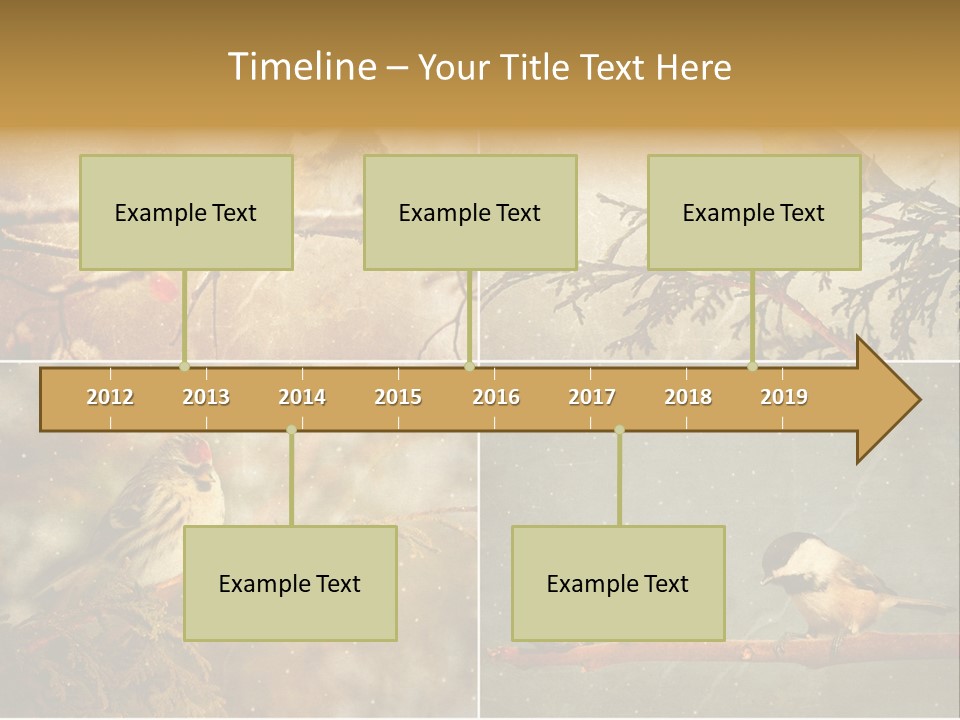 Timeline – Your Title Text Here

Example Text

Example Text

Example Text

2012 2013 2014 2015 2016 2017 2018 2019

Example Text

Example Text